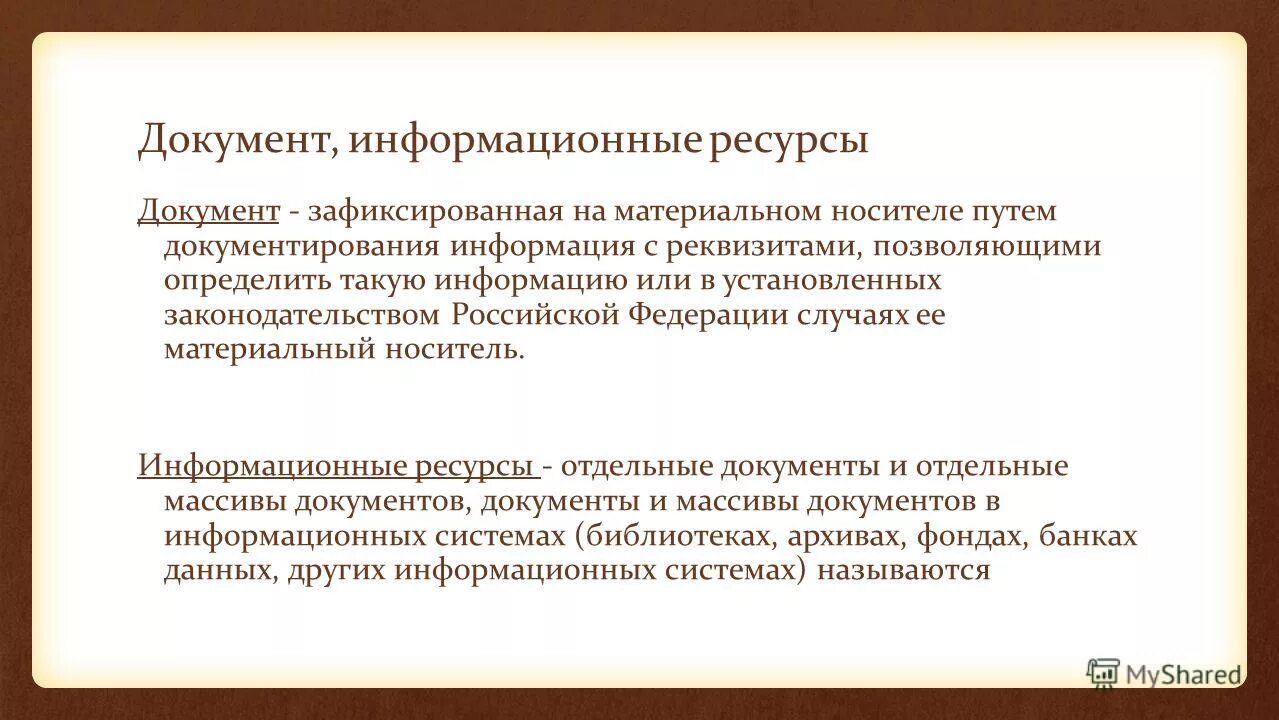 Документ, информационные ресурсы

Документ - зафиксированная на материальном носителе путем документирования информация с реквизитами, позволяющими определить такую информацию или в установленных законодательством Российской Федерации случаях ее материальный носитель.

Информационные ресурсы - отдельные документы и отдельные массивы документов, документы и массивы документов в информационных системах (библиотеках, архивах, фондах, банках данных, других информационных системах) называются

MyShared